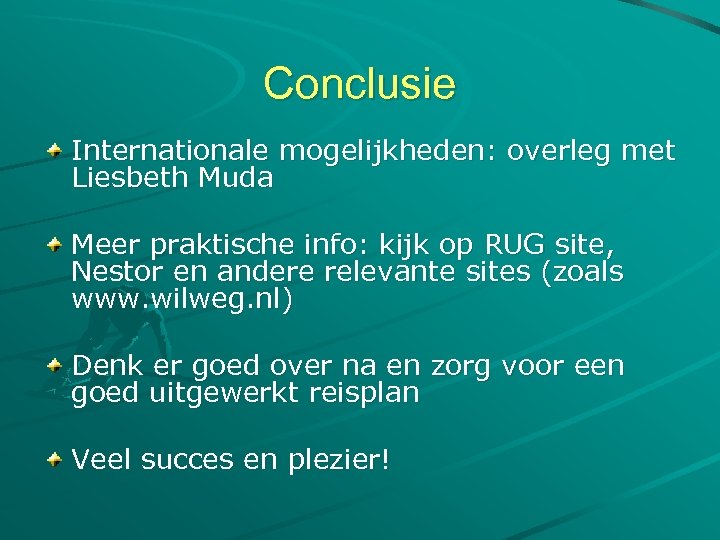 Conclusie

Internationale mogelijkheden: overleg met Liesbeth Muda

Meer praktische info: kijk op RUG site, Nestor en andere relevante sites (zoals www.wilweg.nl)

Denk er goed over na en zorg voor een goed uitgewerkt reisplan

Veel succes en plezier!